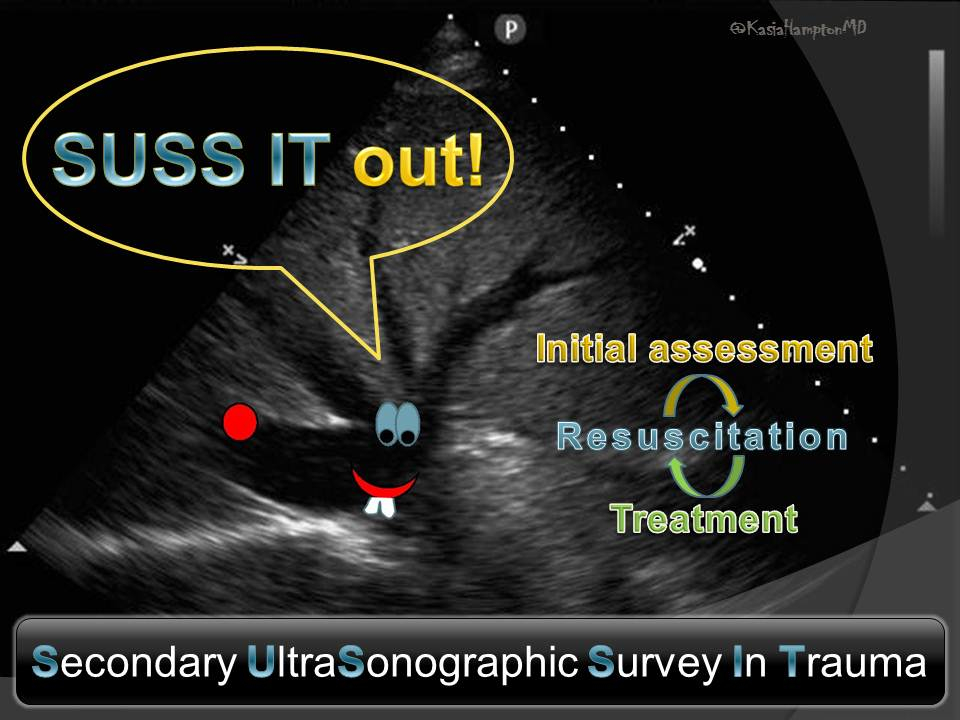 P

@KasiaHamptonMD

SUSS IT out!

Initial assessment

Resuscitation

Treatment

Secondary UltraSonographic Survey In Trauma